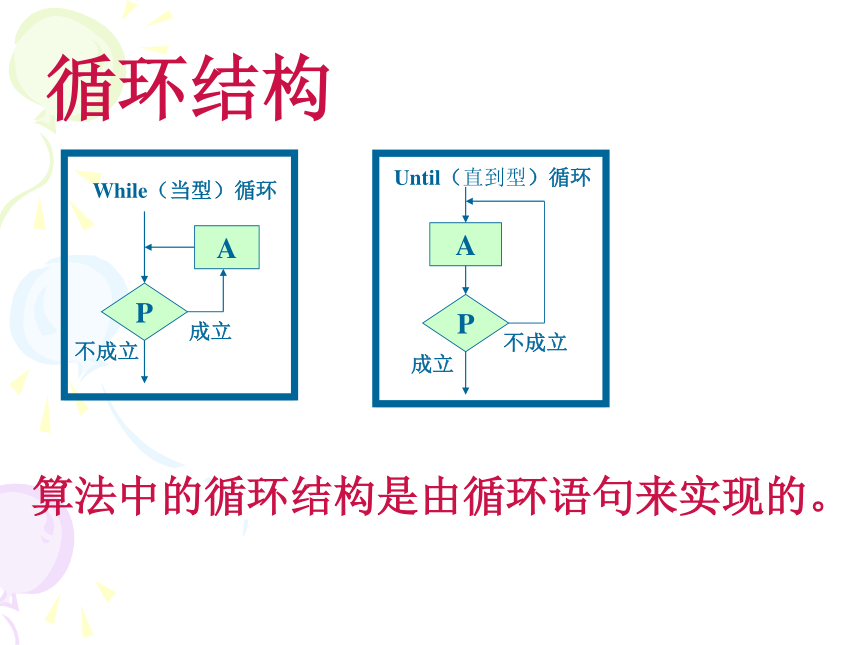 循环结构

While（当型）循环

A

P

成立

不成立

Until（直到型）循环

A

P

不成立

成立

算法中的循环结构是由循环语句来实现的。